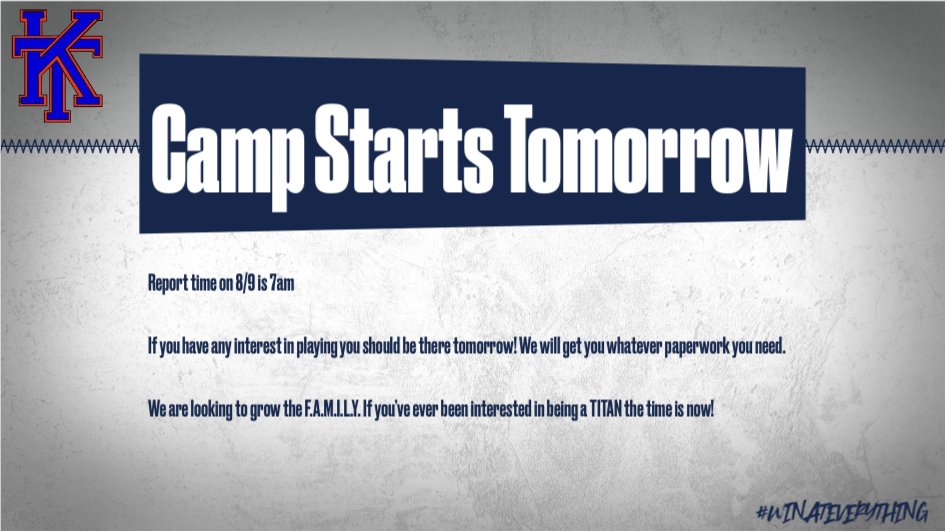 KT

Camp Starts Tomorrow

Report time on 8/9 is 7am

If you have any interest in playing you should be there tomorrow! We will get you whatever paperwork you need.

We are looking to grow the F.A.M.I.L.Y. If you've ever been interested in being a TITAN the time is now!

#WINATEVERYTHING